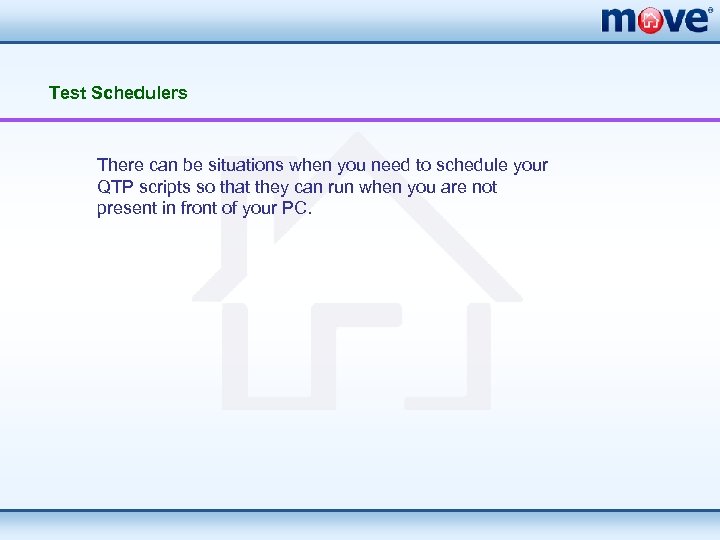 move®

Test Schedulers

There can be situations when you need to schedule your QTP scripts so that they can run when you are not present in front of your PC.